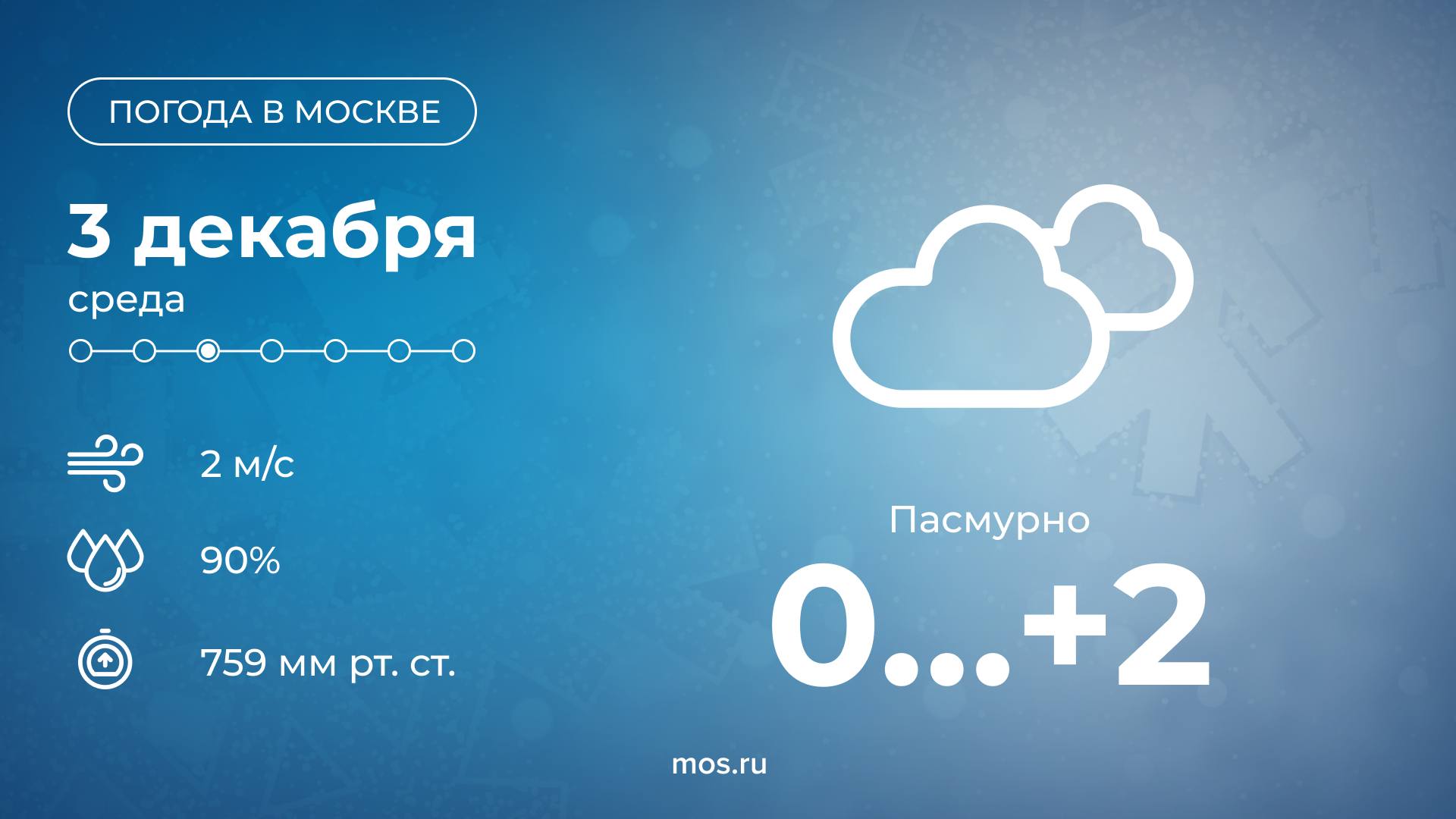 ПОГОДА В МОСКВЕ

3 декабря

среда

2 м/с

90%

759 мм рт. ст.

Пасмурно

0...+2

mos.ru